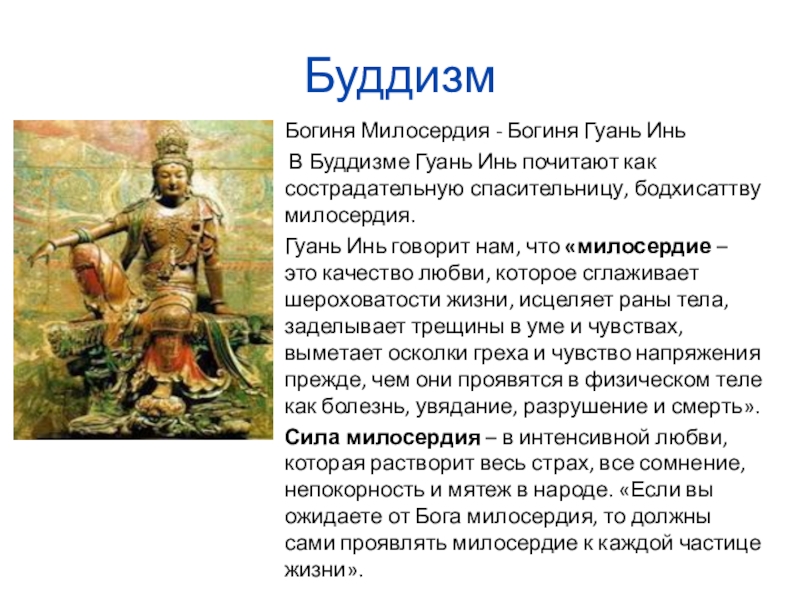 Буддизм

Богиня Милосердия - Богиня Гуань Инь

В Буддизме Гуань Инь почитают как сострадательную спасительницу, бодхисаттву милосердия.

Гуань Инь говорит нам, что «милосердие – это качество любви, которое сглаживает шероховатости жизни, исцеляет раны тела, заделывает трещины в уме и чувствах, выметает осколки греха и чувство напряжения прежде, чем они проявятся в физическом теле как болезнь, увядание, разрушение и смерть».

Сила милосердия – в интенсивной любви, которая растворит весь страх, все сомнение, непокорность и мятеж в народе. «Если вы ожидаете от Бога милосердия, то должны сами проявлять милосердие к каждой частице жизни».